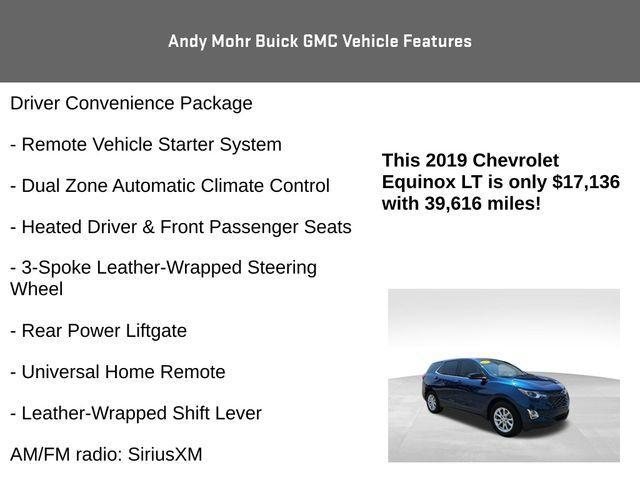 Andy Mohr Buick GMC Vehicle Features

Driver Convenience Package

- Remote Vehicle Starter System

- Dual Zone Automatic Climate Control

- Heated Driver & Front Passenger Seats

- 3-Spoke Leather-Wrapped Steering Wheel

- Rear Power Liftgate

- Universal Home Remote

- Leather-Wrapped Shift Lever

AM/FM radio: SiriusXM

This 2019 Chevrolet Equinox LT is only $17,136 with 39,616 miles!